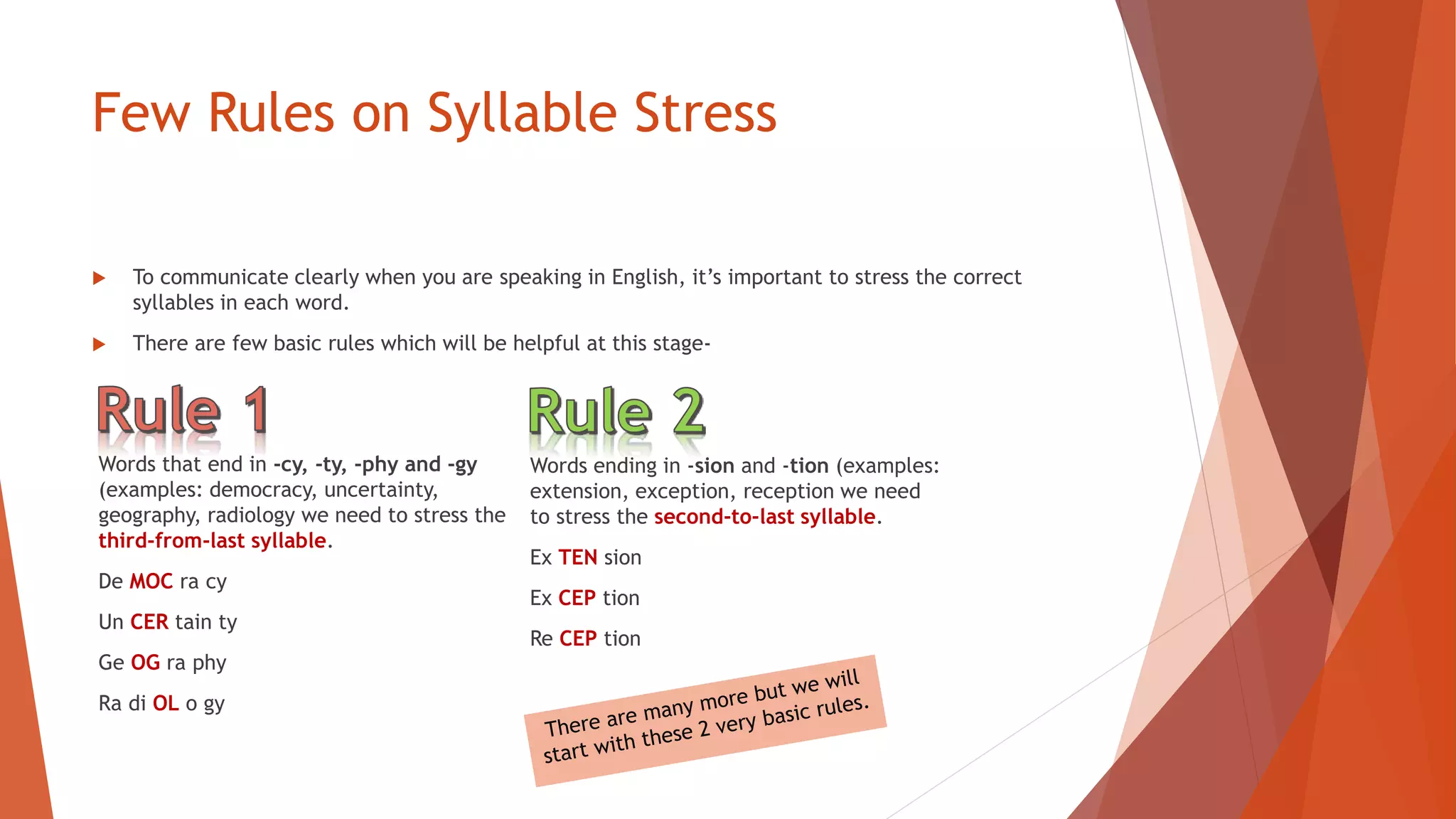 Few Rules on Syllable Stress

To communicate clearly when you are speaking in English, it's important to stress the correct syllables in each word.

There are few basic rules which will be helpful at this stage-

Rule 1

Words that end in -cy, -ty, -phy and -gy (examples: democracy, uncertainty, geography, radiology we need to stress the third-from-last syllable.

De MOC ra cy

Un CER tain ty

Ge OG ra phy

Ra di OL o gy

Rule 2

Words ending in -sion and -tion (examples: extension, exception, reception we need to stress the second-to-last syllable.

Ex TEN sion

Ex CEP tion

Re CEP tion

There are many more but we will start with these 2 very basic rules.